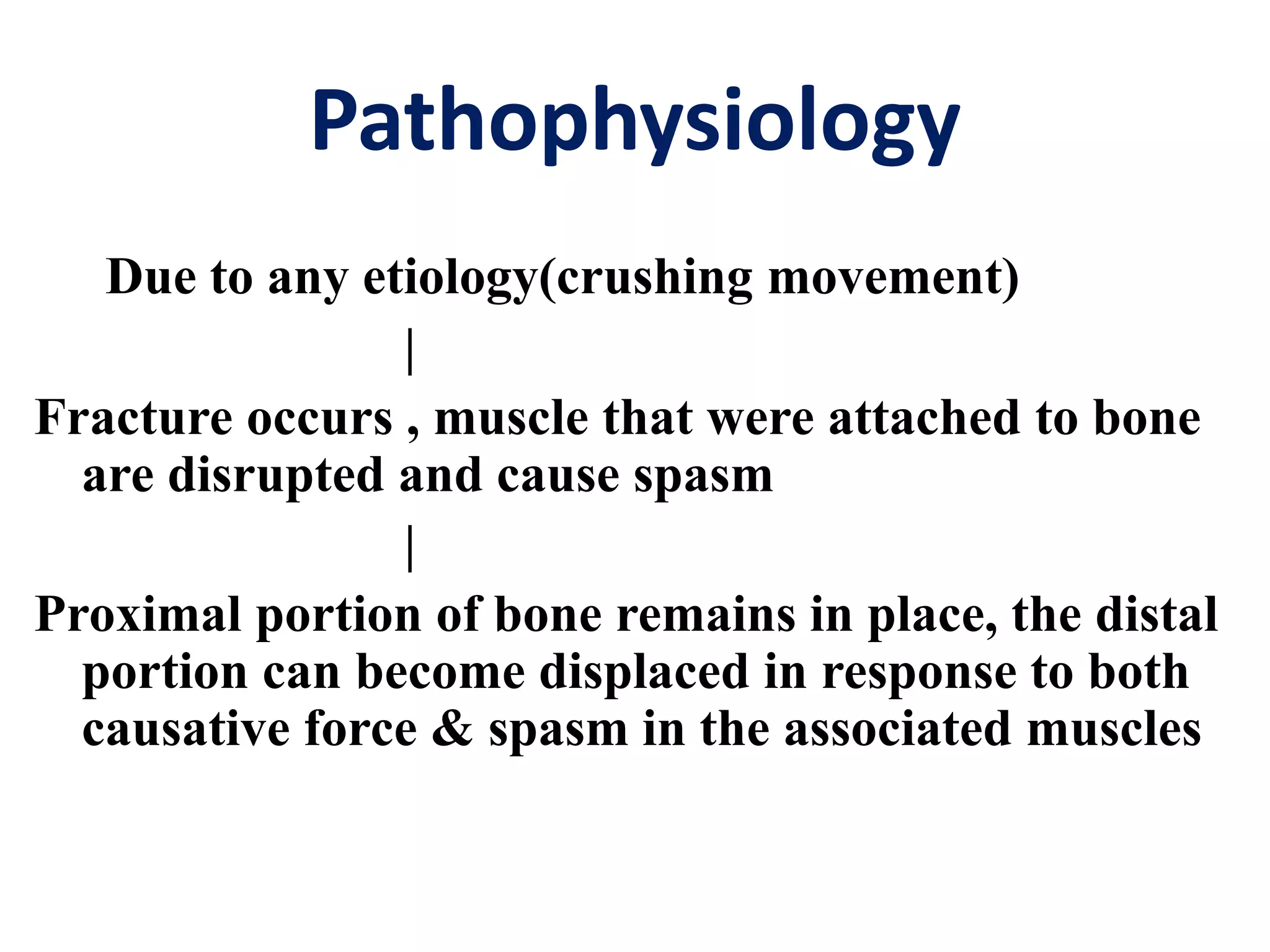 Pathophysiology

Due to any etiology(crushing movement)

|

Fracture occurs , muscle that were attached to bone are disrupted and cause spasm

|

Proximal portion of bone remains in place, the distal portion can become displaced in response to both causative force & spasm in the associated muscles